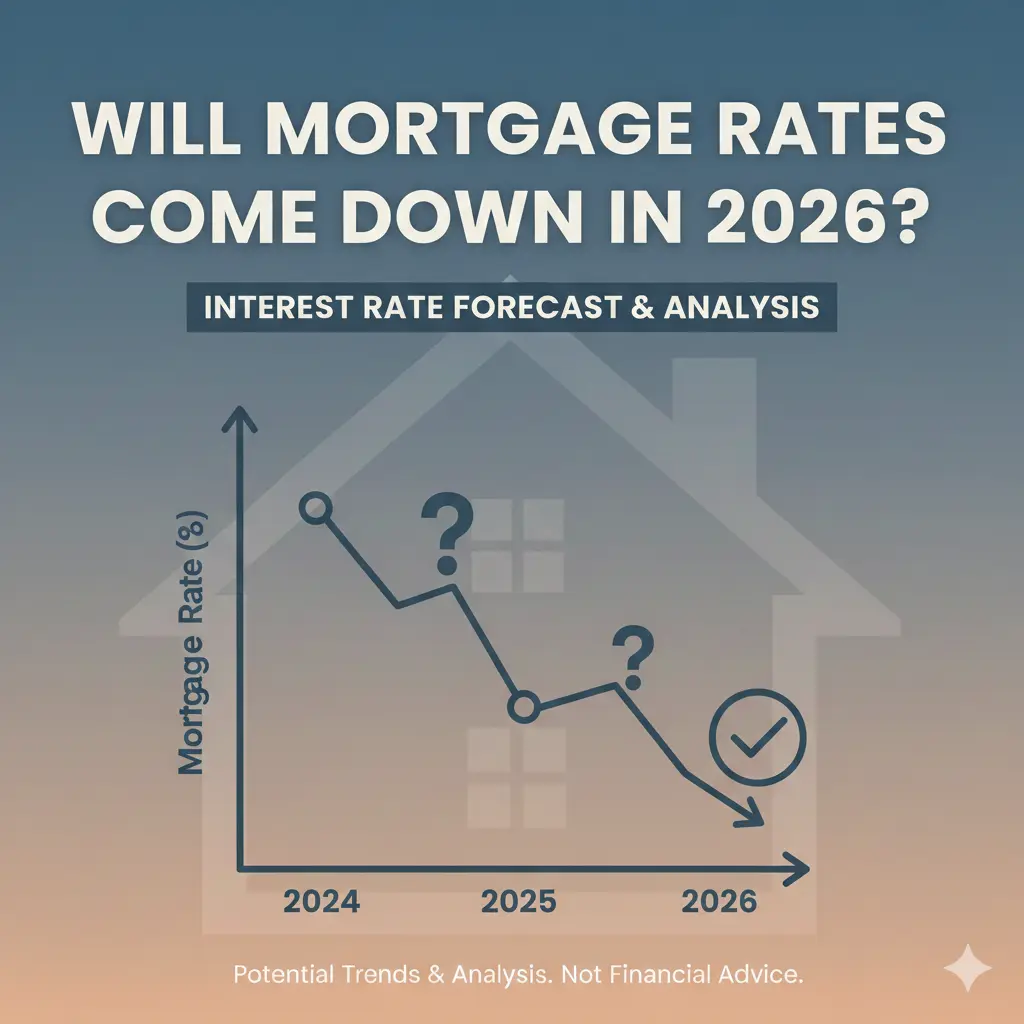 WILL MORTGAGE RATES COME DOWN IN 2026?

INTEREST RATE FORECAST & ANALYSIS

Mortgage Rate (%)

?

?

2024

2025

2026

Potential Trends & Analysis. Not Financial Advice.